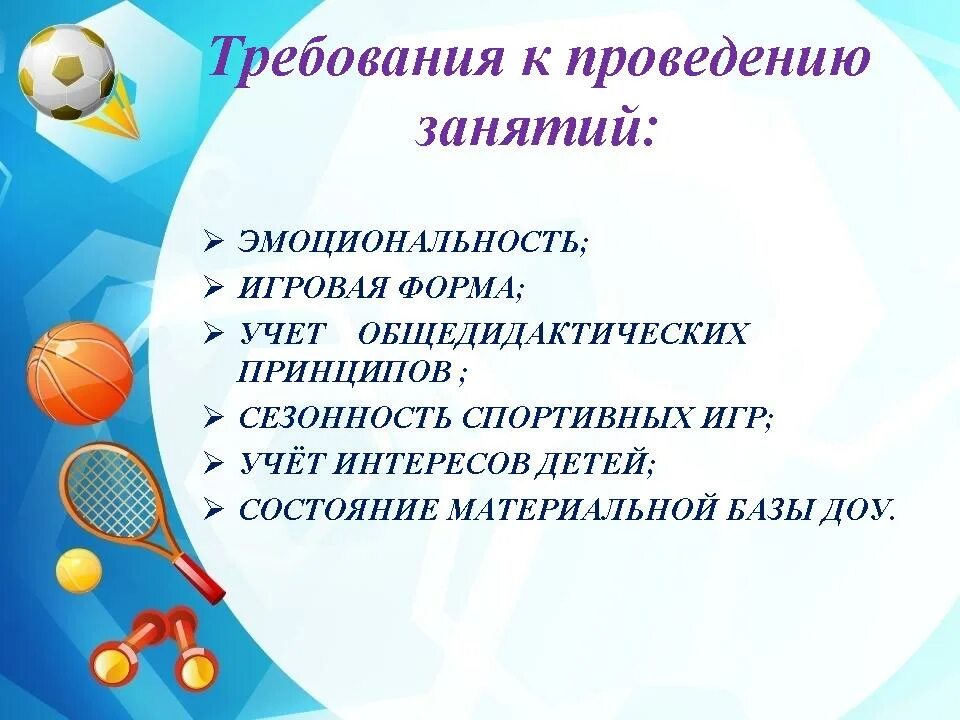 Требования к проведению занятий:

➢ ЭМОЦИОНАЛЬНОСТЬ;
➢ ИГРОВАЯ ФОРМА;
➢ УЧЕТ ОБЩЕДИДАКТИЧЕСКИХ ПРИНЦИПОВ ;
➢ СЕЗОННОСТЬ СПОРТИВНЫХ ИГР;
➢ УЧЁТ ИНТЕРЕСОВ ДЕТЕЙ;
➢ СОСТОЯНИЕ МАТЕРИАЛЬНОЙ БАЗЫ ДОУ.